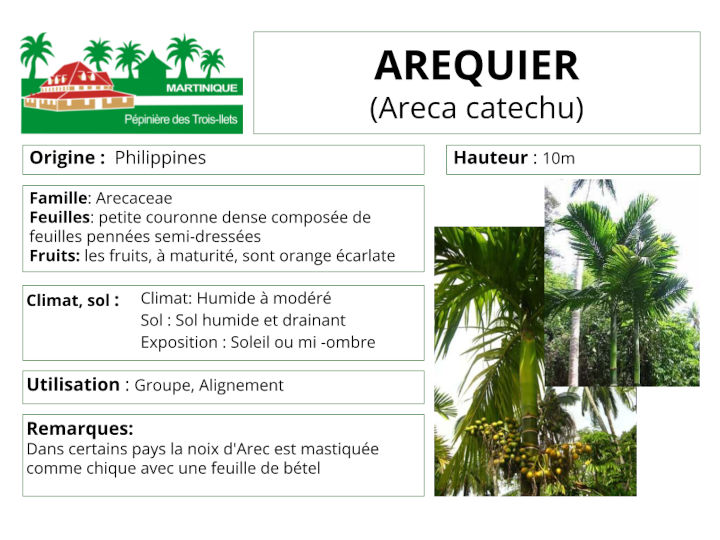 MARTINIQUE
Pépinière des Trois-Ilets

AREQUIER
(Areca catechu)

Origine : Philippines

Hauteur : 10m

Famille: Arecaceae
Feuilles: petite couronne dense composée de feuilles pennées semi-dressées
Fruits: les fruits, à maturité, sont orange écarlate

Climat, sol : Climat: Humide à modéré
Sol : Sol humide et drainant
Exposition : Soleil ou mi -ombre

Utilisation : Groupe, Alignement

Remarques:
Dans certains pays la noix d'Arec est mastiquée comme chique avec une feuille de bétel